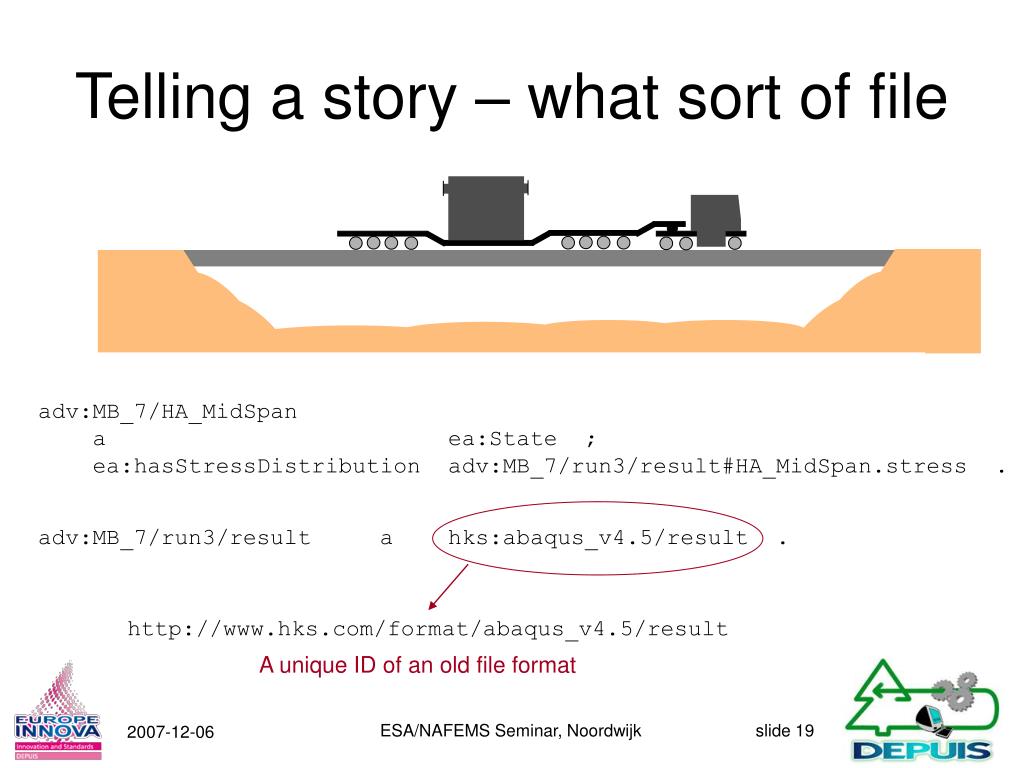 Telling a story – what sort of file

adv:MB_7/HA_MidSpan
a ea:State ;
ea:hasStressDistribution adv:MB_7/run3/result#HA_MidSpan.stress .

adv:MB_7/run3/result a hks:abaqus_v4.5/result .

http://www.hks.com/format/abaqus_v4.5/result

A unique ID of an old file format

EUROPE INNOVA Innovation and Standards DEPUIS

2007-12-06

ESA/NAFEMS Seminar, Noordwijk

slide 19

DEPUIS